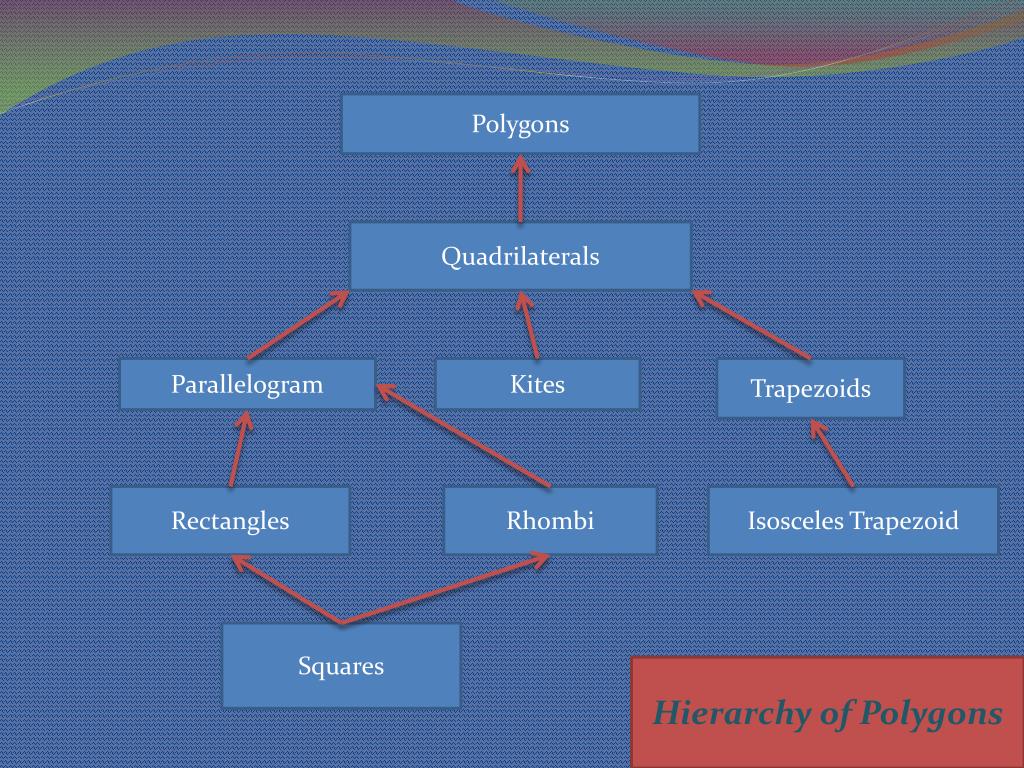 Polygons

Quadrilaterals

Parallelogram

Kites

Trapezoids

Rectangles

Rhombi

Isosceles Trapezoid

Squares

Hierarchy of Polygons